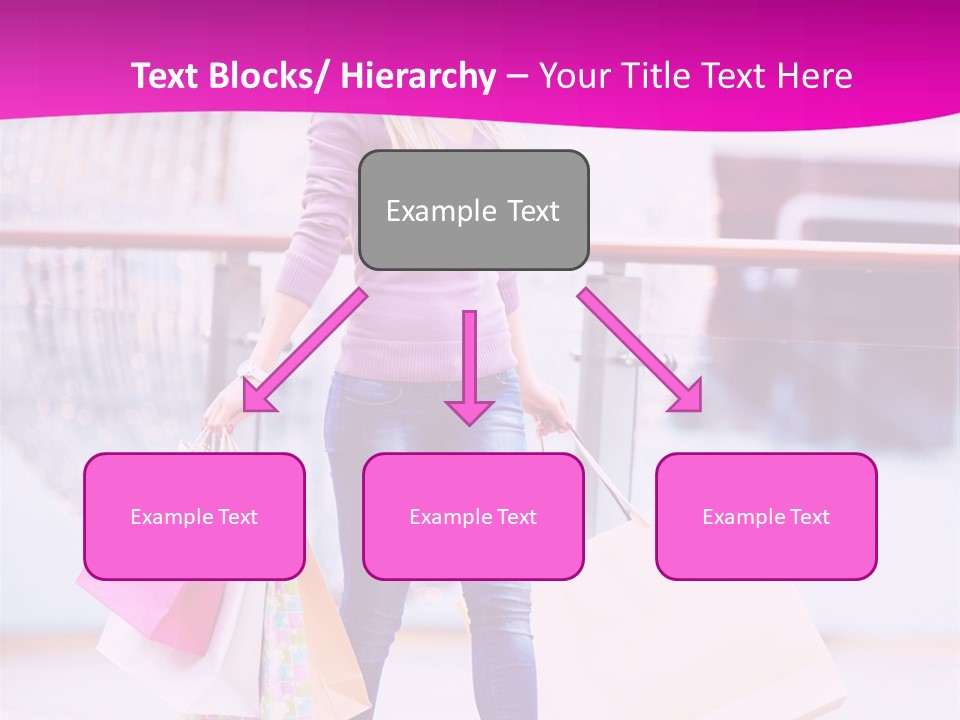 Text Blocks/ Hierarchy – Your Title Text Here

Example Text

Example Text

Example Text

Example Text